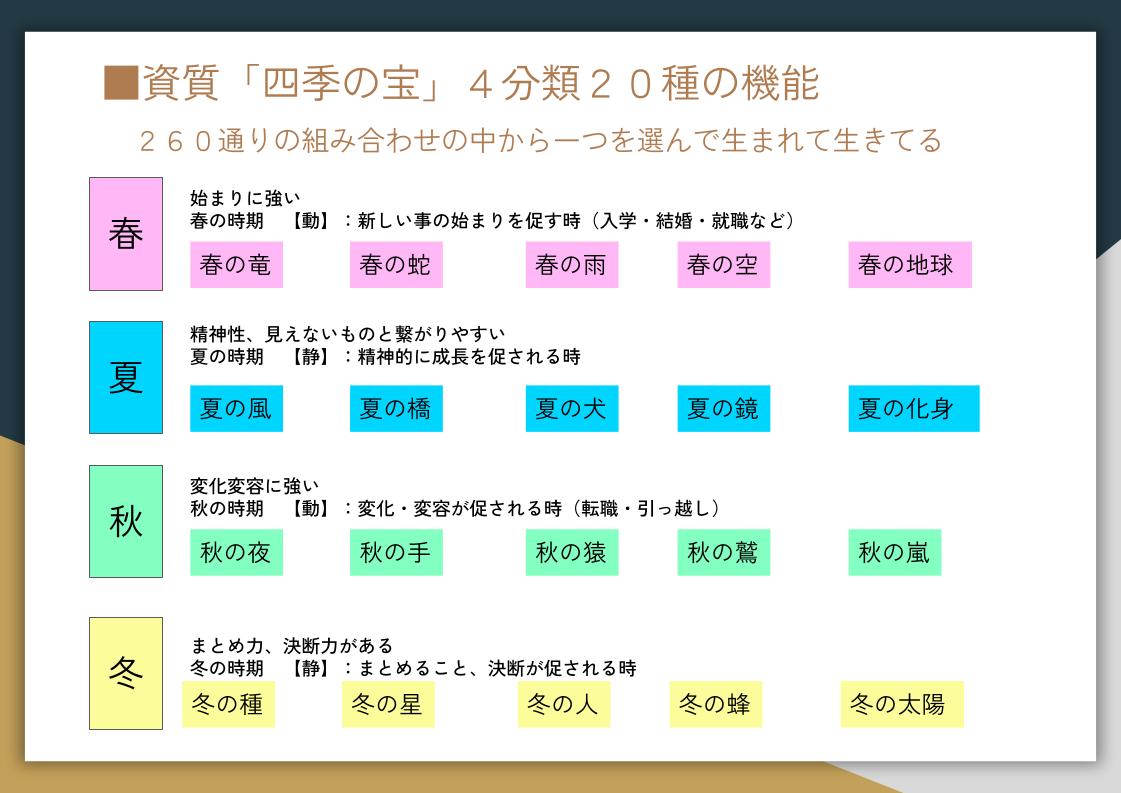 ■資質「四季の宝」４分類２０種の機能

２６０通りの組み合わせの中から一つを選んで生まれて生きてる

春

始まりに強い
春の時期　【動】：新しい事の始まりを促す時（入学・結婚・就職など）

春の竜　春の蛇　春の雨　春の空　春の地球

夏

精神性、見えないものと繋がりやすい
夏の時期　【静】：精神的に成長を促される時

夏の風　夏の橋　夏の犬　夏の鏡　夏の化身

秋

変化変容に強い
秋の時期　【動】：変化・変容が促される時（転職・引っ越し）

秋の夜　秋の手　秋の猿　秋の鷲　秋の嵐

冬

まとめ力、決断力がある
冬の時期　【静】：まとめること、決断が促される時

冬の種　冬の星　冬の人　冬の蜂　冬の太陽